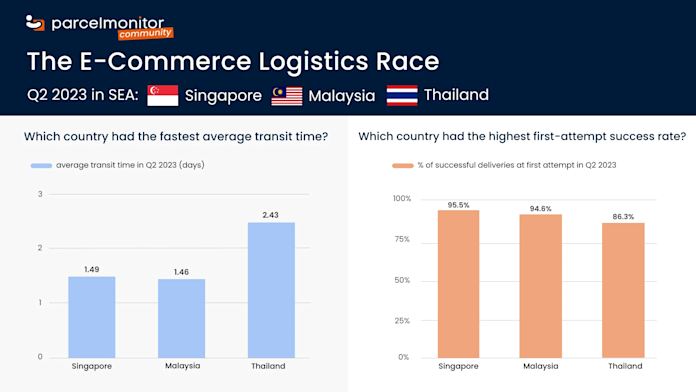 parcelmonitor community

The E-Commerce Logistics Race

Q2 2023 in SEA: Singapore Malaysia Thailand

Which country had the fastest average transit time?

average transit time in Q2 2023 (days)

3
2
1
0

1.49
1.46
2.43

Singapore
Malaysia
Thailand

Which country had the highest first-attempt success rate?

% of successful deliveries at first attempt in Q2 2023

100%
75%
50%
25%
0%

95.5%
94.6%
86.3%

Singapore
Malaysia
Thailand